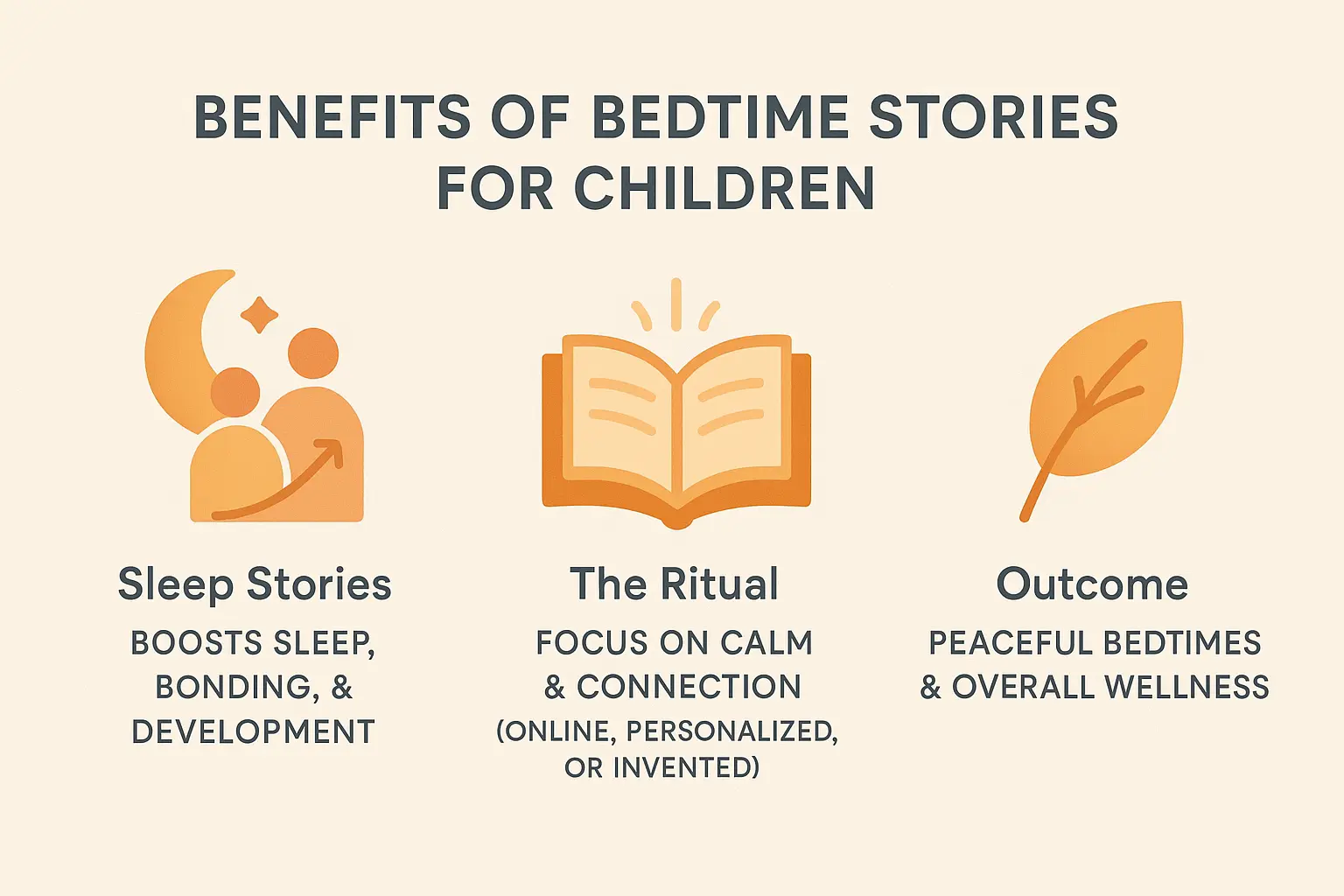 BENEFITS OF BEDTIME STORIES FOR CHILDREN

Sleep Stories
BOOSTS SLEEP, BONDING, & DEVELOPMENT

The Ritual
FOCUS ON CALM & CONNECTION (ONLINE, PERSONALIZED, OR INVENTED)

Outcome
PEACEFUL BEDTIMES & OVERALL WELLNESS